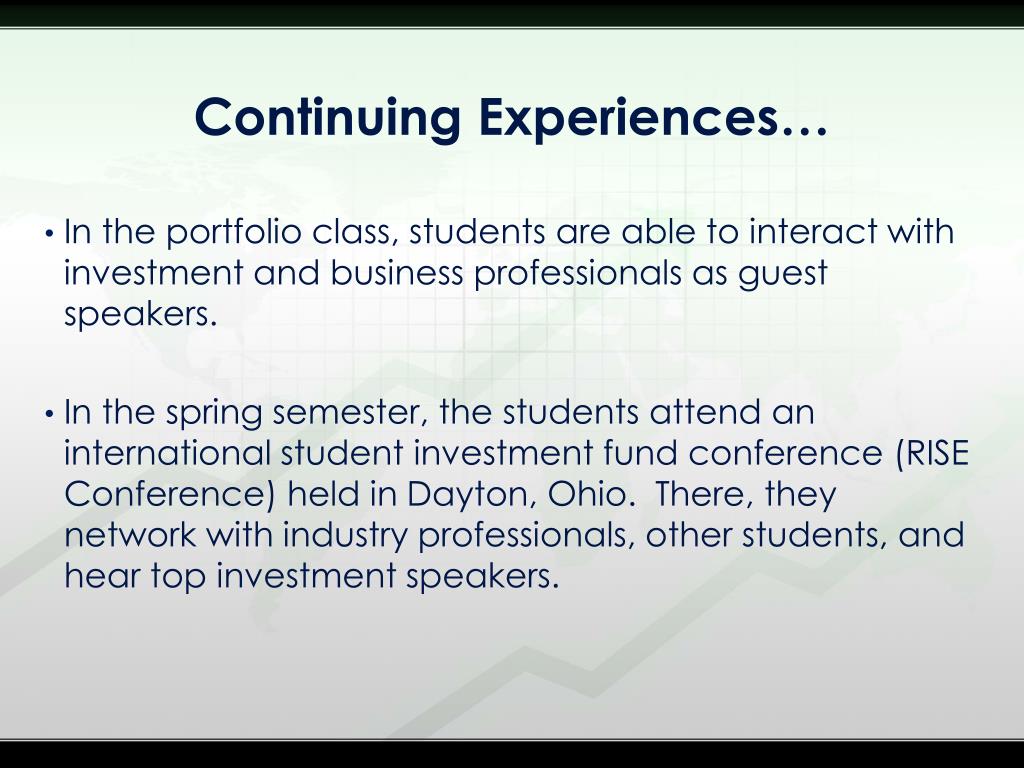 Continuing Experiences…

• In the portfolio class, students are able to interact with investment and business professionals as guest speakers.

• In the spring semester, the students attend an international student investment fund conference (RISE Conference) held in Dayton, Ohio. There, they network with industry professionals, other students, and hear top investment speakers.